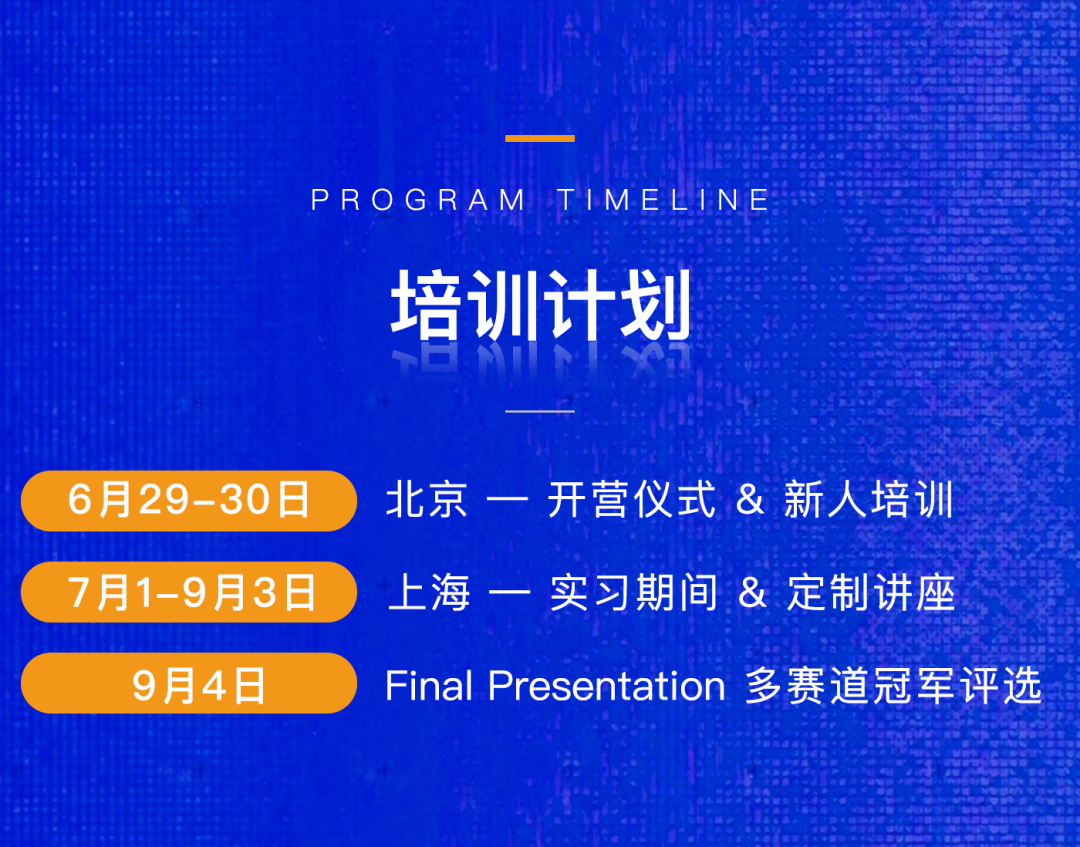 PROGRAM TIMELINE

培训计划

6月29-30日 北京 — 开营仪式 & 新人培训

7月1-9月3日 上海 — 实习期间 & 定制讲座

9月4日 Final Presentation 多赛道冠军评选